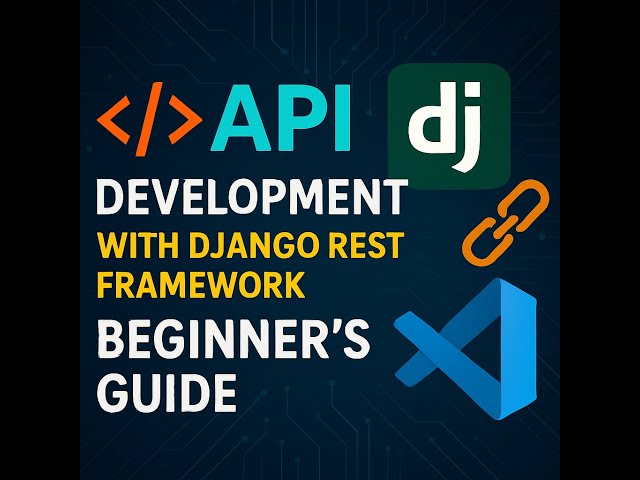 </> API

dj

DEVELOPMENT

WITH DJANGO REST FRAMEWORK

BEGINNER'S GUIDE